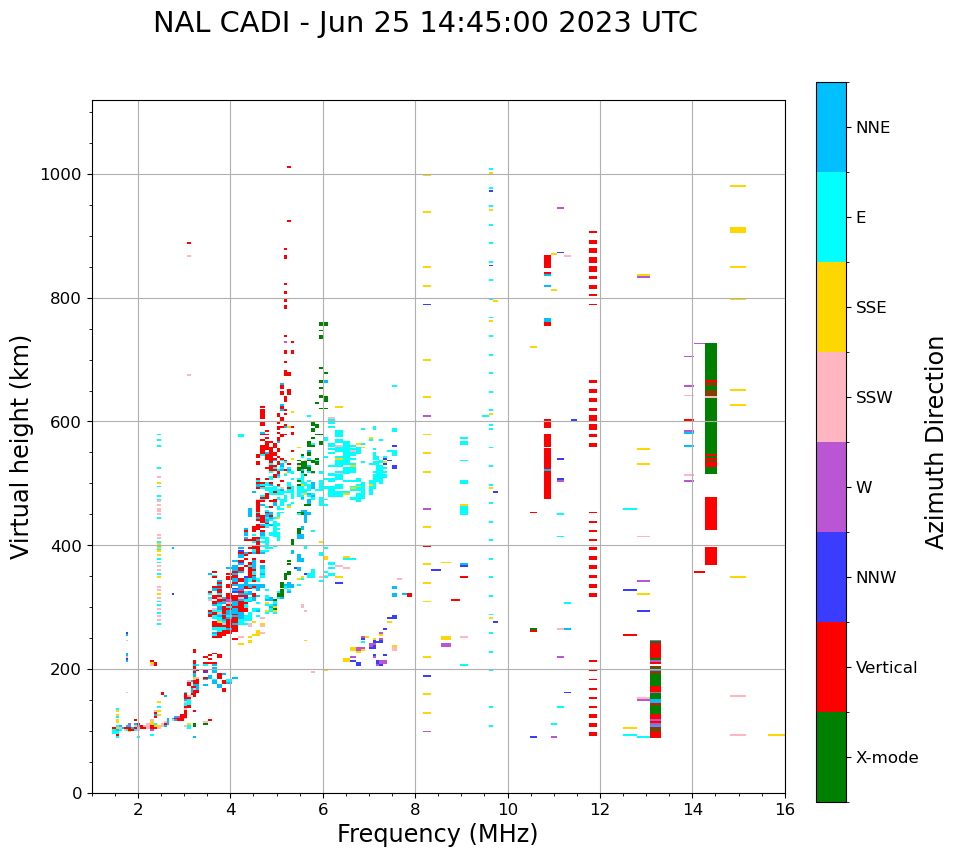 NAL CADI - Jun 25 14:45:00 2023 UTC

Virtual height (km)

1000
800
600
400
200
0

2
4
6
8
10
12
14
16

Frequency (MHz)

NNE
E
SSE
SSW
W
NNW
Vertical
X-mode

Azimuth Direction